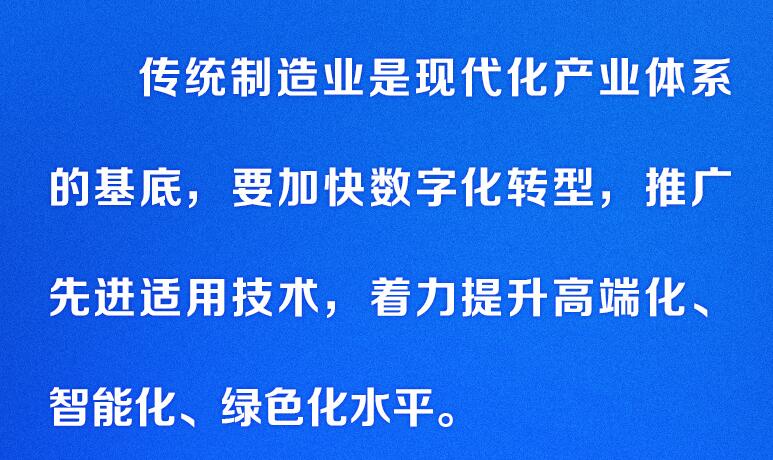 传统制造业是现代化产业体系的基底，要加快数字化转型，推广先进适用技术，着力提升高端化、智能化、绿色化水平。